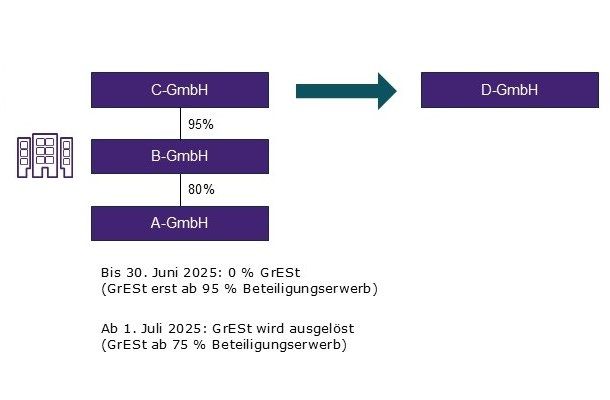 C-GmbH

D-GmbH

95%

B-GmbH

80%

A-GmbH

Bis 30. Juni 2025: 0 % GrESt
(GrESt erst ab 95 % Beteiligungserwerb)

Ab 1. Juli 2025: GrESt wird ausgelöst
(GrESt ab 75 % Beteiligungserwerb)